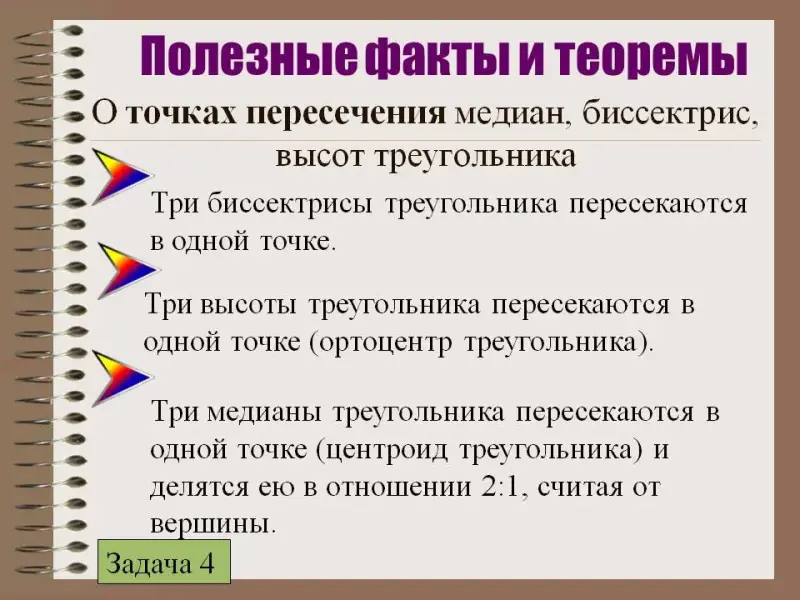 Полезные факты и теоремы

О точках пересечения медиан, биссектрис, высот треугольника

Три биссектрисы треугольника пересекаются в одной точке.

Три высоты треугольника пересекаются в одной точке (ортоцентр треугольника).

Три медианы треугольника пересекаются в одной точке (центроид треугольника) и делятся ею в отношении 2:1, считая от вершины.

Задача 4